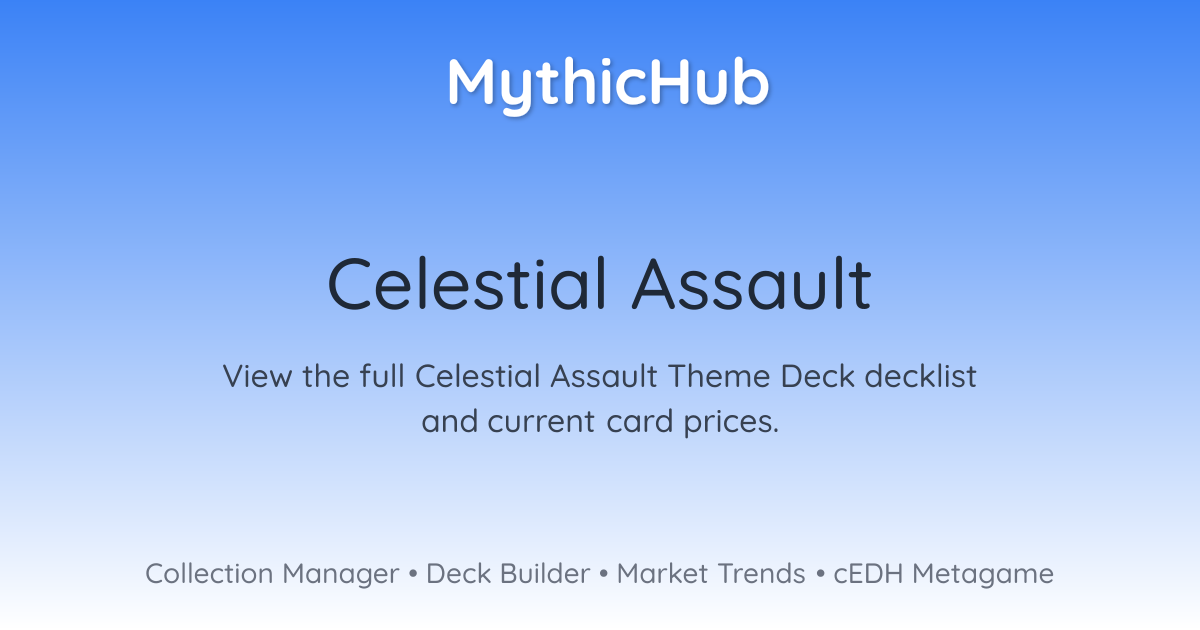 MythicHub

Celestial Assault

View the full Celestial Assault Theme Deck decklist and current card prices.

Collection Manager • Deck Builder • Market Trends • cEDH Metagame